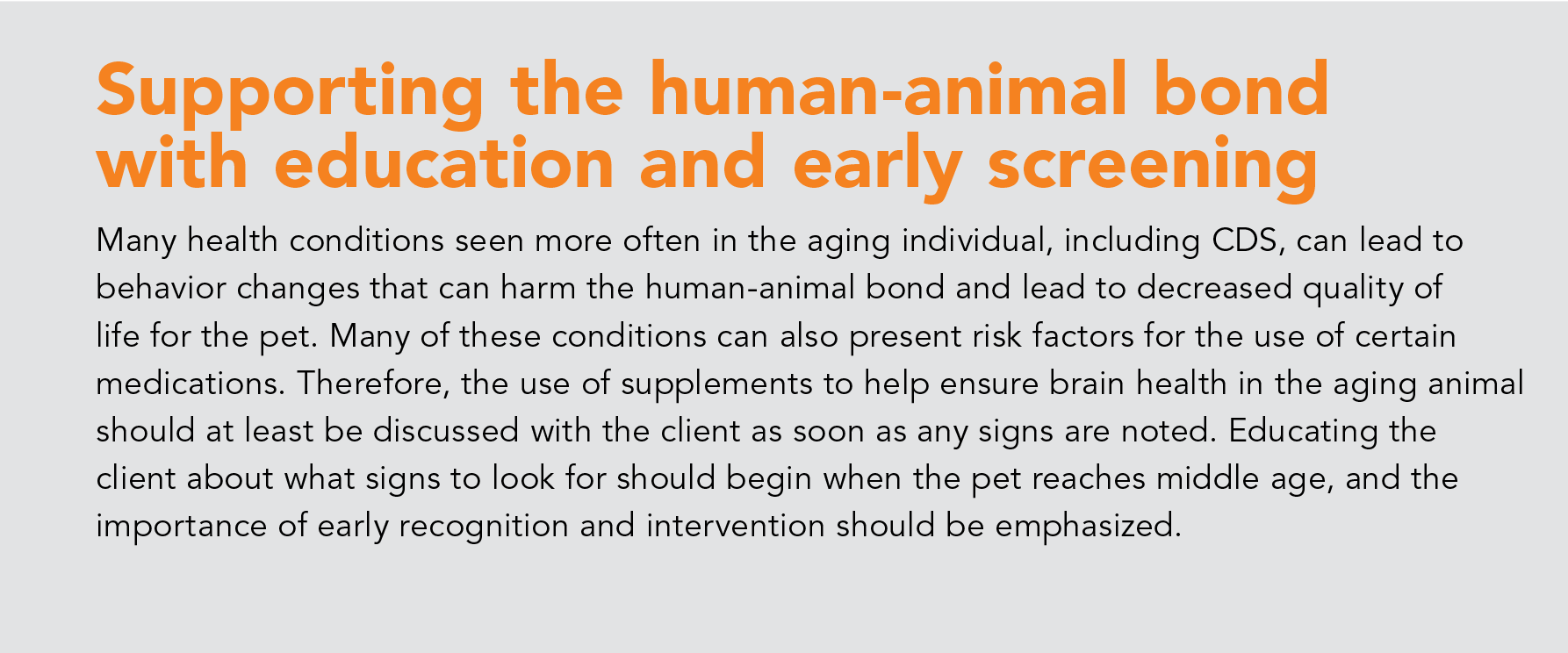 Supporting the human-animal bond with education and early screening

Many health conditions seen more often in the aging individual, including CDS, can lead to behavior changes that can harm the human-animal bond and lead to decreased quality of life for the pet. Many of these conditions can also present risk factors for the use of certain medications. Therefore, the use of supplements to help ensure brain health in the aging animal should at least be discussed with the client as soon as any signs are noted. Educating the client about what signs to look for should begin when the pet reaches middle age, and the importance of early recognition and intervention should be emphasized.